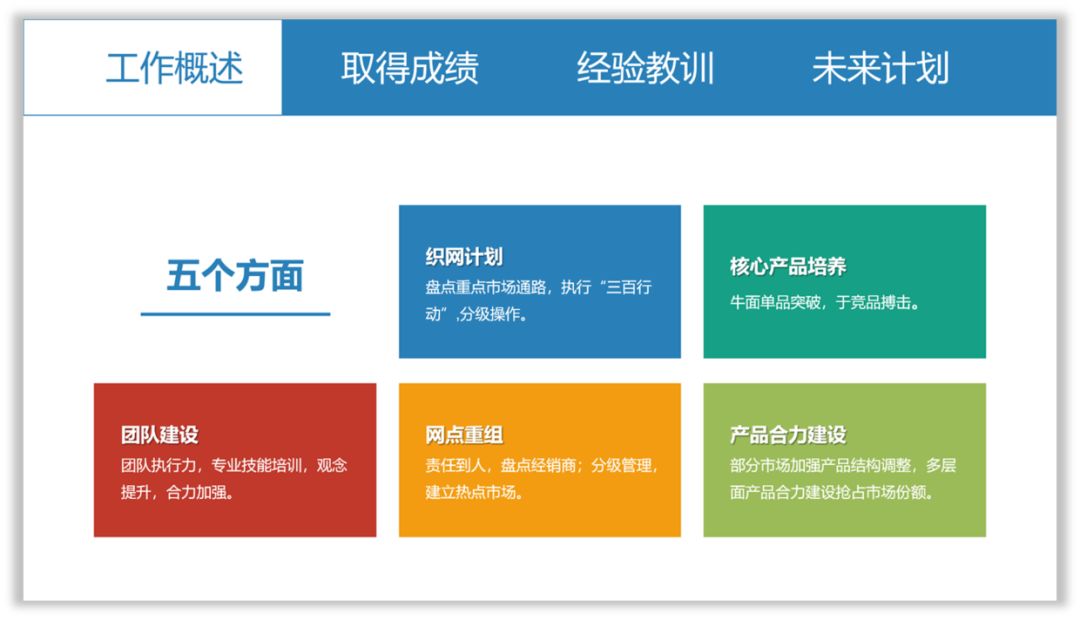 工作概述 取得成绩 经验教训 未来计划

五个方面

织网计划
盘点重点市场通路，执行“三百行动”,分级操作。

核心产品培养
牛面单品突破，于竞品搏击。

团队建设
团队执行力，专业技能培训，观念提升，合力加强。

网点重组
责任到人，盘点经销商；分级管理，建立热点市场。

产品合力建设
部分市场加强产品结构调整，多层面产品合力建设抢占市场份额。